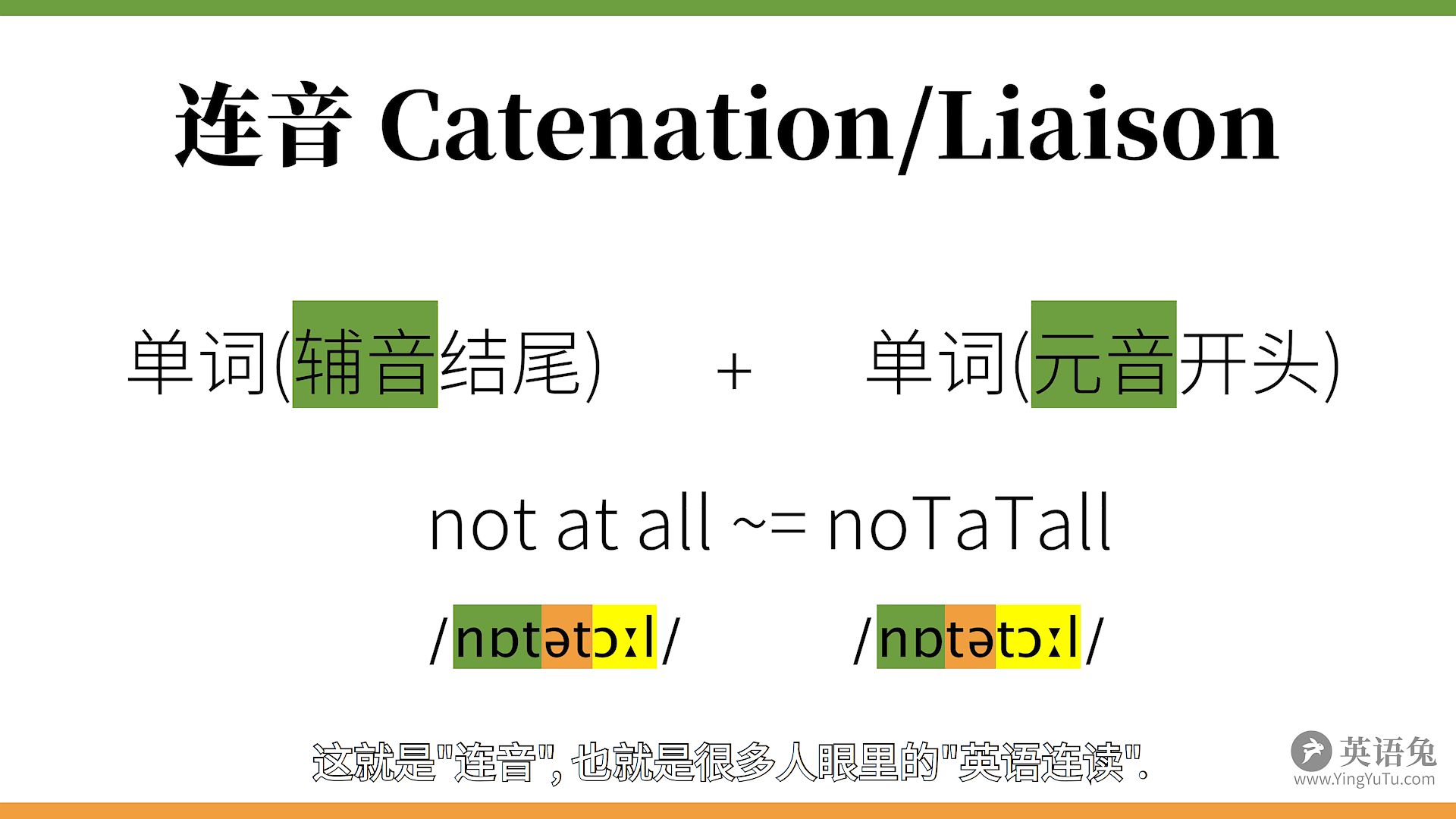 连音 Catenation/Liaison

单词(辅音结尾) + 单词(元音开头)

not at all ~= noTaTall

/nɒtətɔːl/ /nɒtətɔːl/

这就是"连音", 也就是很多人眼里的"英语连读".

英语兔
www.YingYuTu.com